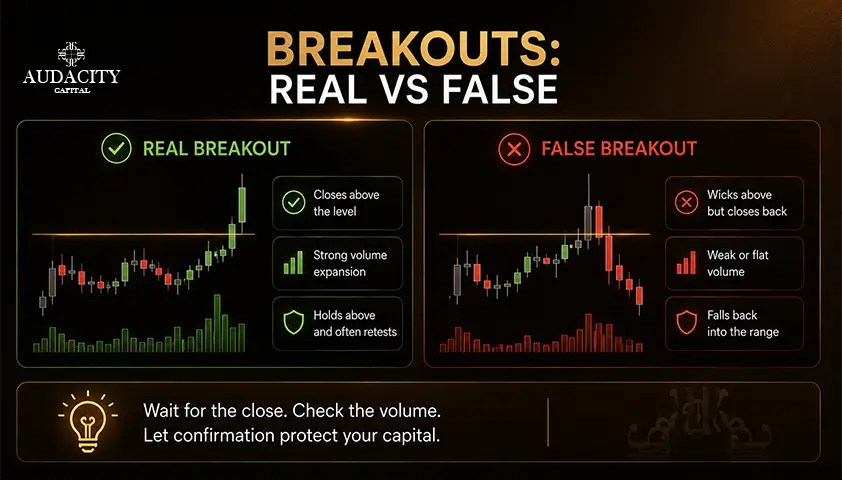 AUDACITY
CAPITAL

BREAKOUTS:
REAL VS FALSE

REAL BREAKOUT

Closes above the level

Strong volume expansion

Holds above and often retests

FALSE BREAKOUT

Wicks above but closes back

Weak or flat volume

Falls back into the range

Wait for the close. Check the volume.
Let confirmation protect your capital.